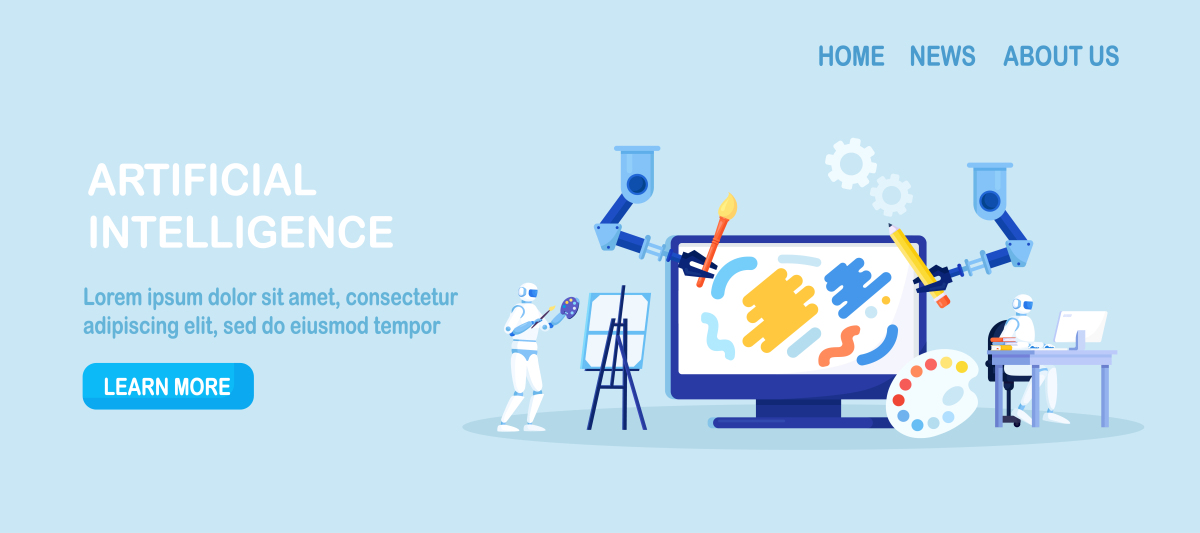 HOME NEWS ABOUT US

ARTIFICIAL INTELLIGENCE

Lorem ipsum dolor sit amet, consectetur adipiscing elit, sed do eiusmod tempor

LEARN MORE